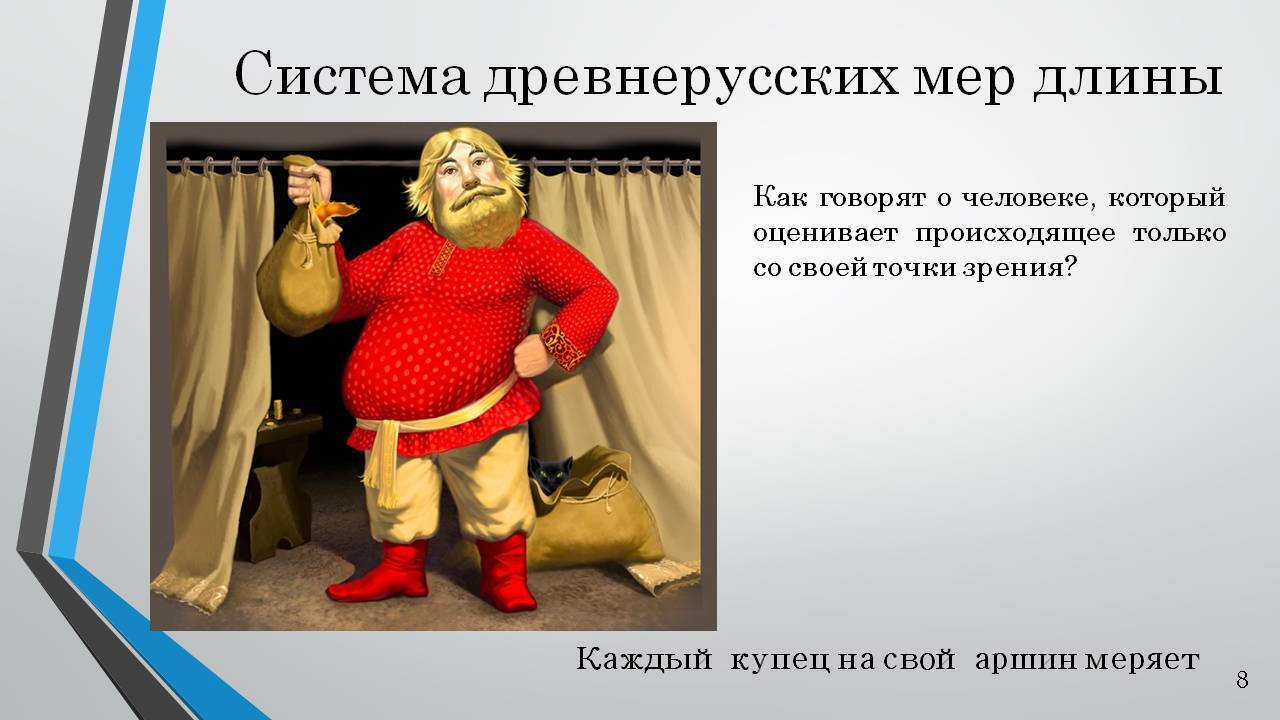 Система древнерусских мер длины

Как говорят о человеке, который оценивает происходящее только со своей точки зрения?

Каждый купец на свой аршин меряет

8